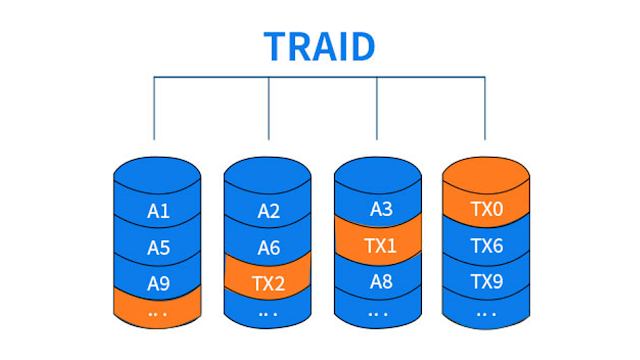 TRAID

A1
A5
A9
...

A2
A6
TX2
...

A3
TX1
A8
...

TX0
TX6
TX9
...